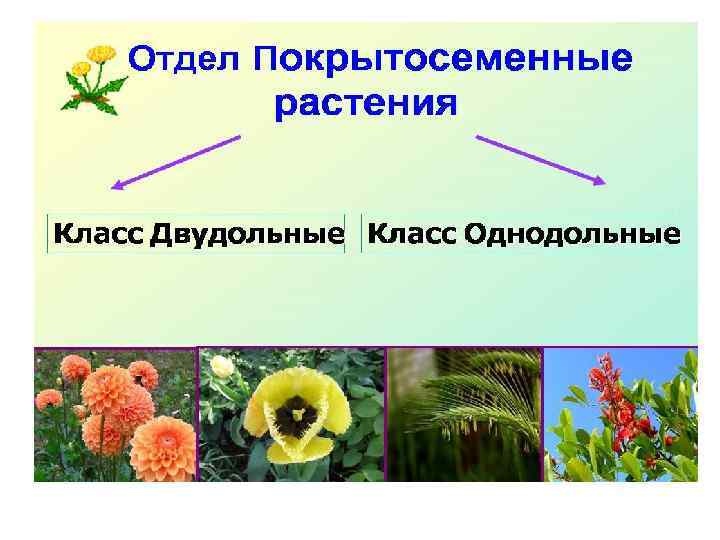 Отдел Покрытосеменные растения

Класс Двудольные

Класс Однодольные